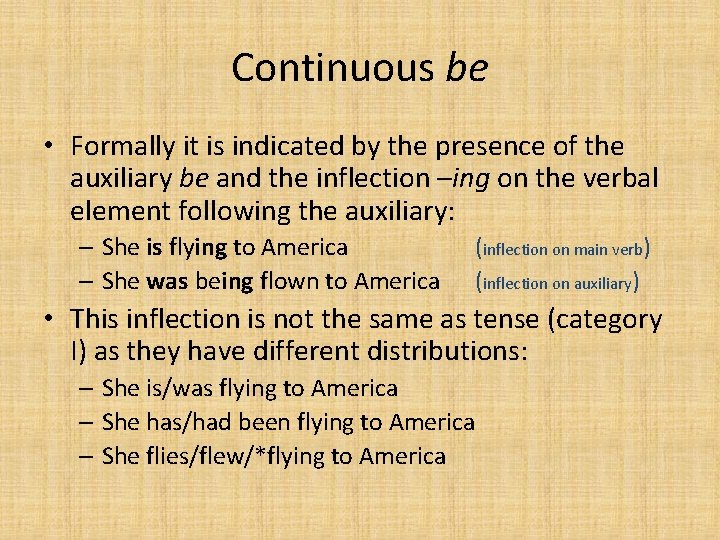 Continuous be

• Formally it is indicated by the presence of the auxiliary be and the inflection –ing on the verbal element following the auxiliary:
– She is flying to America (inflection on main verb)
– She was being flown to America (inflection on auxiliary)

• This inflection is not the same as tense (category I) as they have different distributions:
– She is/was flying to America
– She has/had been flying to America
– She flies/flew/*flying to America